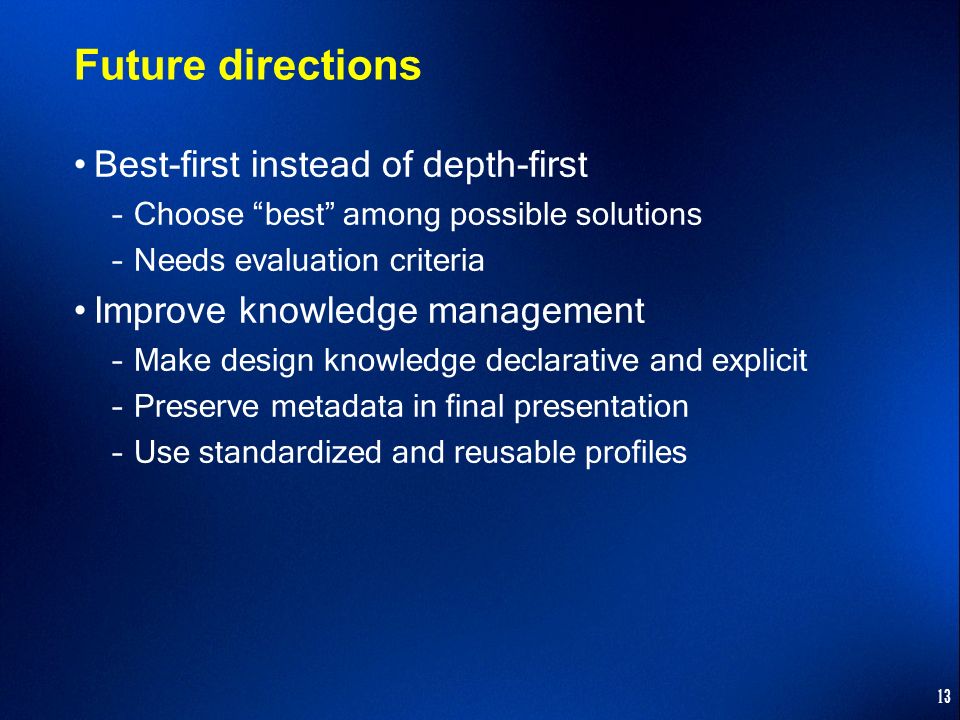 Future directions

• Best-first instead of depth-first
  – Choose “best” among possible solutions
  – Needs evaluation criteria
• Improve knowledge management
  – Make design knowledge declarative and explicit
  – Preserve metadata in final presentation
  – Use standardized and reusable profiles

13